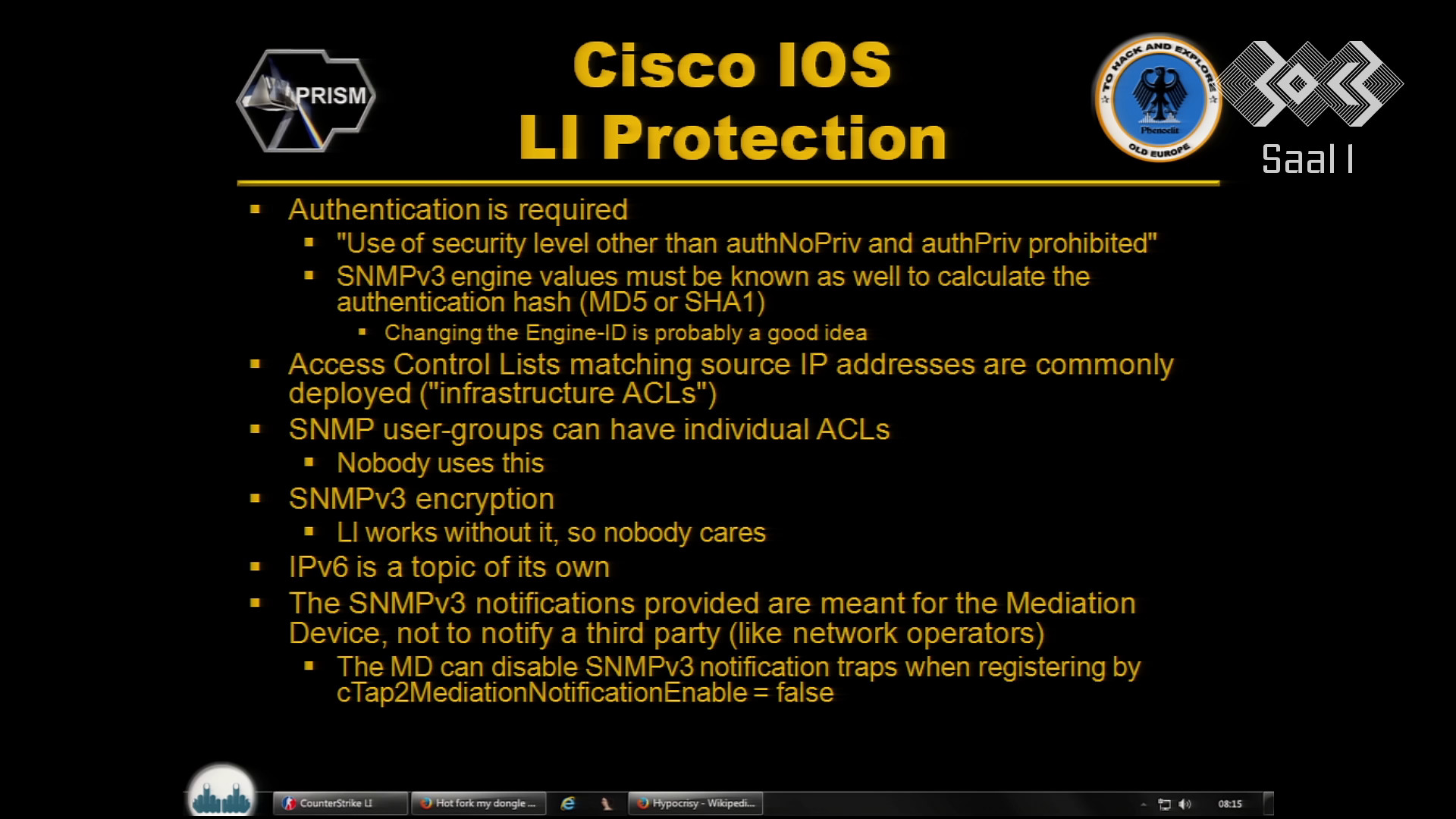 PRISM

Cisco IOS
LI Protection

TO HACK AND EXPLORE
Phenoelit
OLD EUROPE

Saal I

- Authentication is required
  - "Use of security level other than authNoPriv and authPriv prohibited"
  - SNMPv3 engine values must be known as well to calculate the authentication hash (MD5 or SHA1)
    - Changing the Engine-ID is probably a good idea
- Access Control Lists matching source IP addresses are commonly deployed ("infrastructure ACLs")
- SNMP user-groups can have individual ACLs
  - Nobody uses this
- SNMPv3 encryption
  - LI works without it, so nobody cares
- IPv6 is a topic of its own
- The SNMPv3 notifications provided are meant for the Mediation Device, not to notify a third party (like network operators)
  - The MD can disable SNMPv3 notification traps when registering by cTap2MediationNotificationEnable = false

CounterStrike LI
Hot fork my dongle ...
Hypocrisy - Wikipedi...
08:15